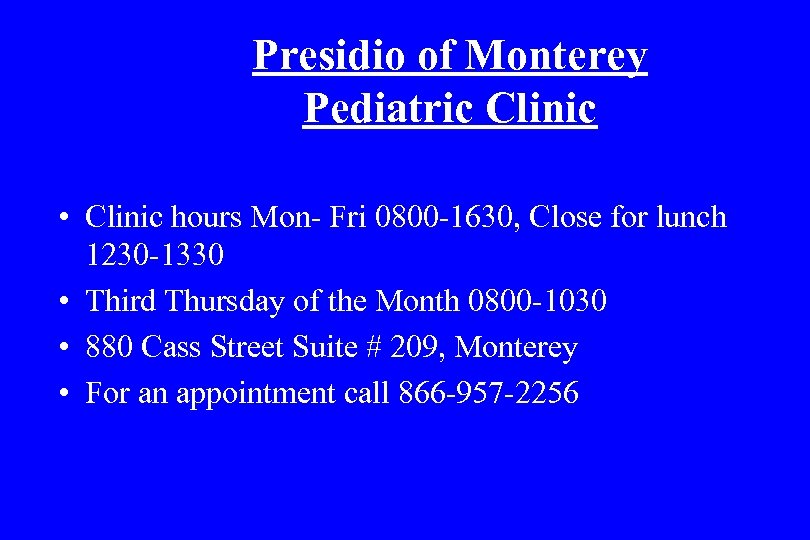 Presidio of Monterey
Pediatric Clinic

• Clinic hours Mon- Fri 0800-1630, Close for lunch 1230-1330
• Third Thursday of the Month 0800-1030
• 880 Cass Street Suite # 209, Monterey
• For an appointment call 866-957-2256